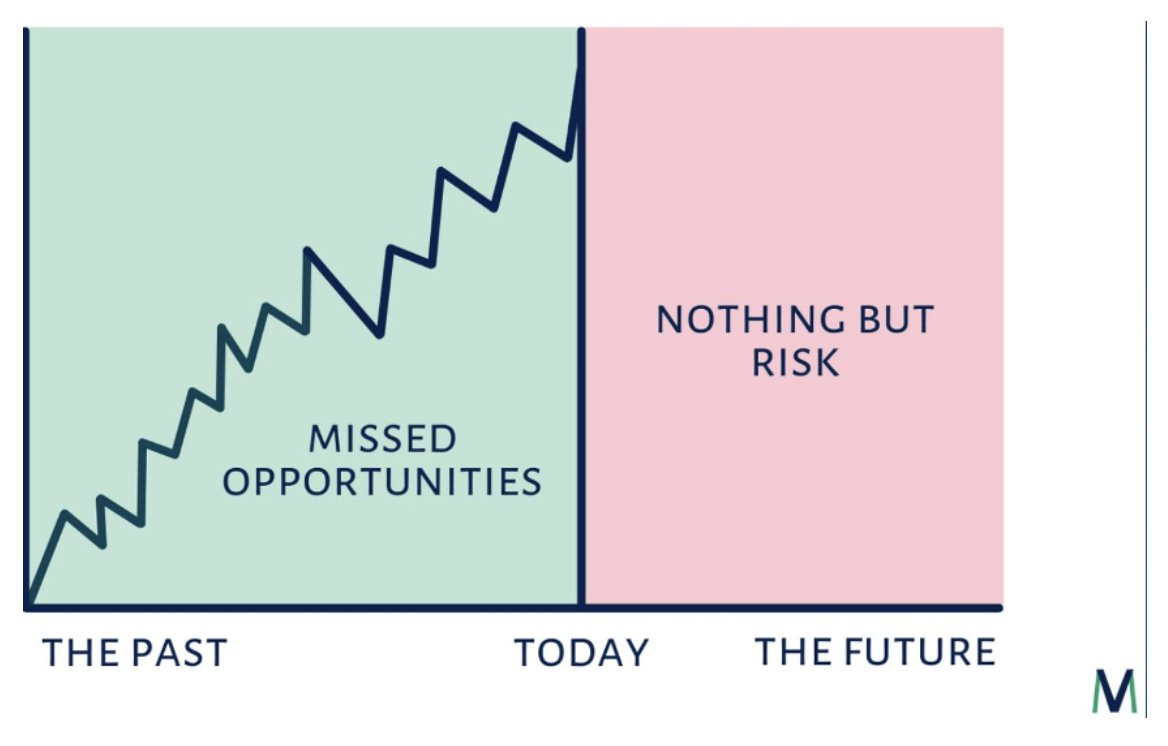 MISSED OPPORTUNITIES

NOTHING BUT RISK

THE PAST

TODAY

THE FUTURE

M